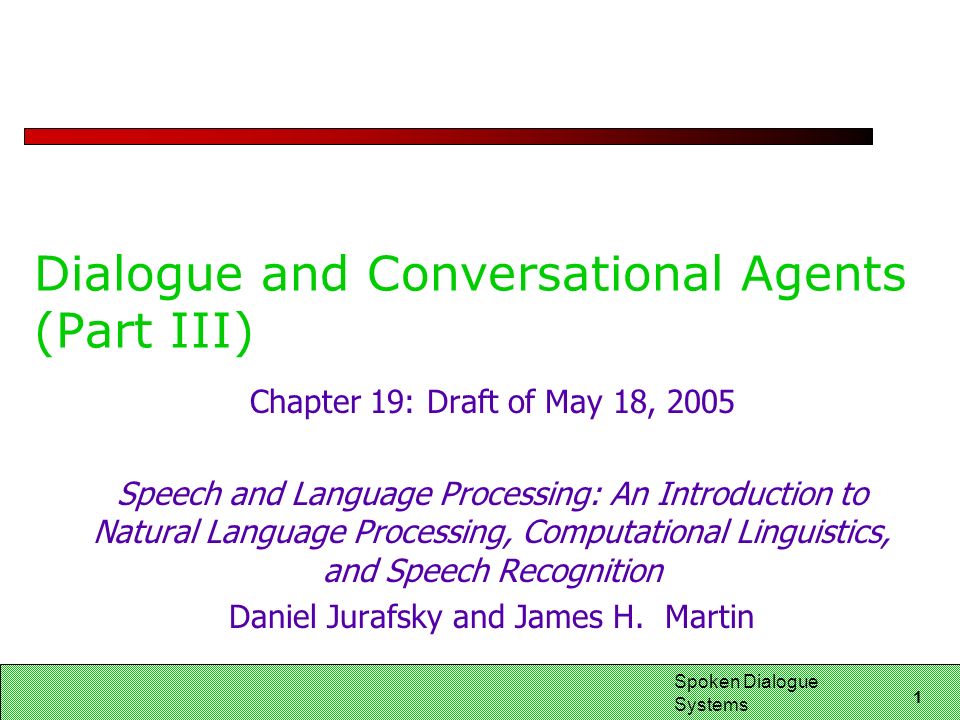 Dialogue and Conversational Agents (Part III)

Chapter 19: Draft of May 18, 2005

Speech and Language Processing: An Introduction to Natural Language Processing, Computational Linguistics, and Speech Recognition

Daniel Jurafsky and James H. Martin

Spoken Dialogue Systems

1